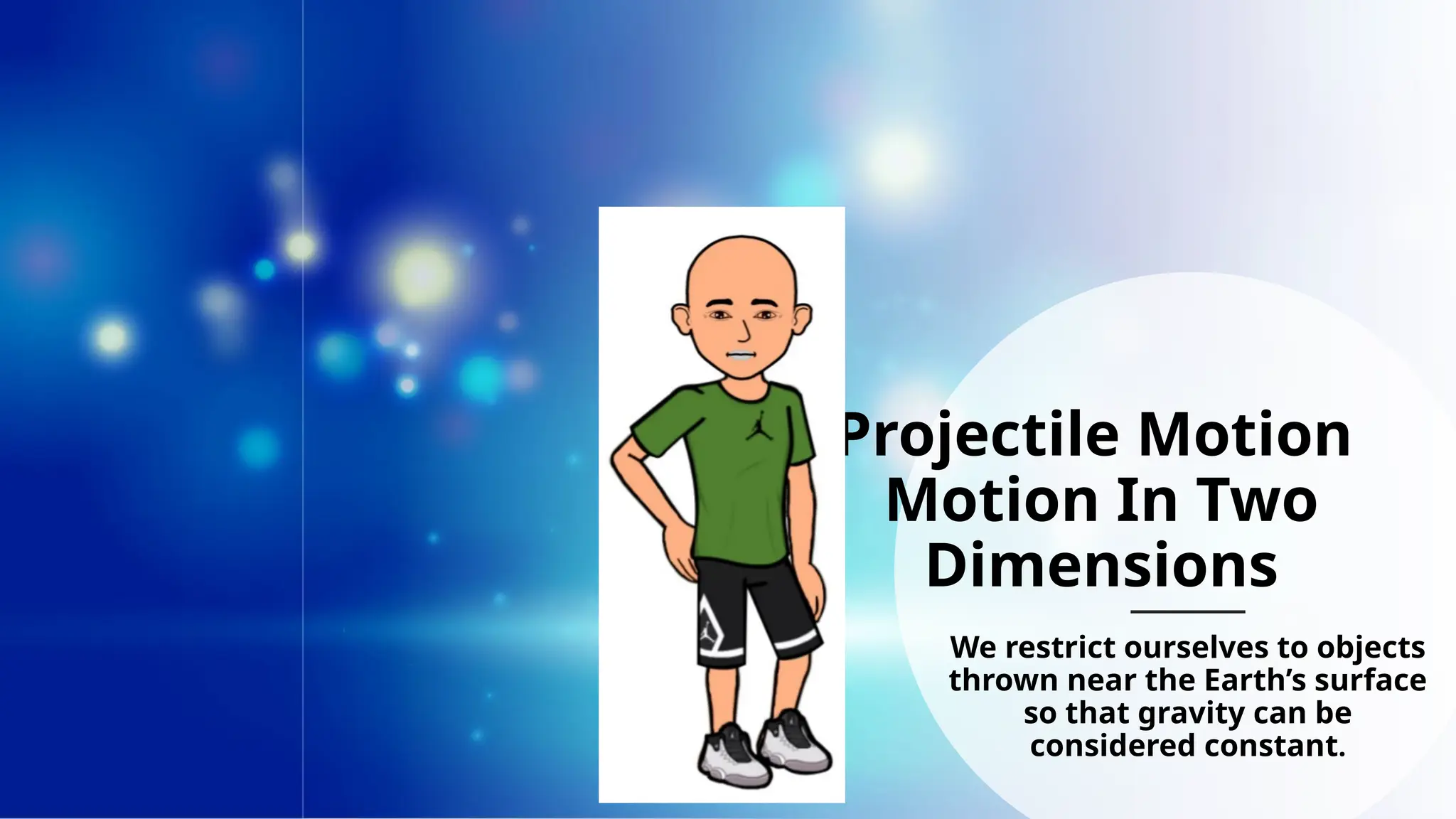 Projectile Motion
Motion In Two Dimensions

We restrict ourselves to objects thrown near the Earth’s surface so that gravity can be considered constant.